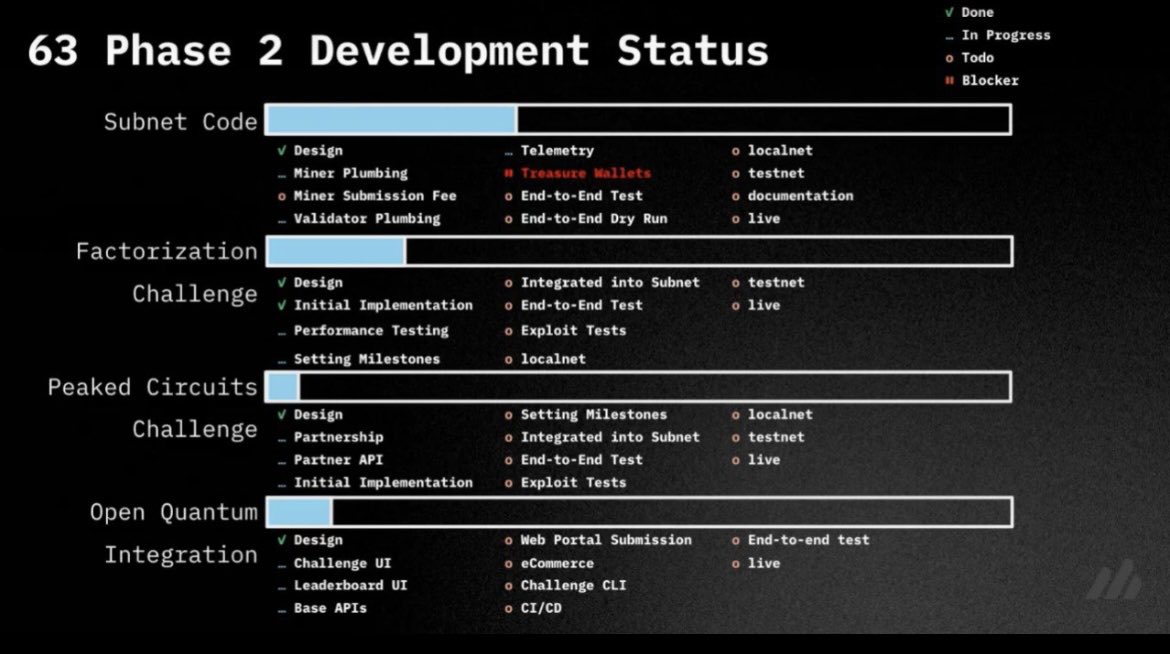 63 Phase 2 Development Status

✓ Done
… In Progress
o Todo
‼ Blocker

Subnet Code

✓ Design
… Miner Plumbing
o Miner Submission Fee
… Validator Plumbing
… Telemetry
‼ Treasure Wallets
o End-to-End Test
o End-to-End Dry Run
o localnet
o testnet
o documentation
o live

Factorization Challenge

✓ Design
✓ Initial Implementation
… Performance Testing
… Setting Milestones
o Integrated into Subnet
o End-to-End Test
o Exploit Tests
o localnet
o testnet
o live

Peaked Circuits Challenge

✓ Design
… Partnership
… Partner API
… Initial Implementation
o Setting Milestones
o Integrated into Subnet
o End-to-End Test
o Exploit Tests
o localnet
o testnet
o live

Open Quantum Integration

✓ Design
… Challenge UI
… Leaderboard UI
… Base APIs
o Web Portal Submission
o eCommerce
o Challenge CLI
o CI/CD
o End-to-end test
o live